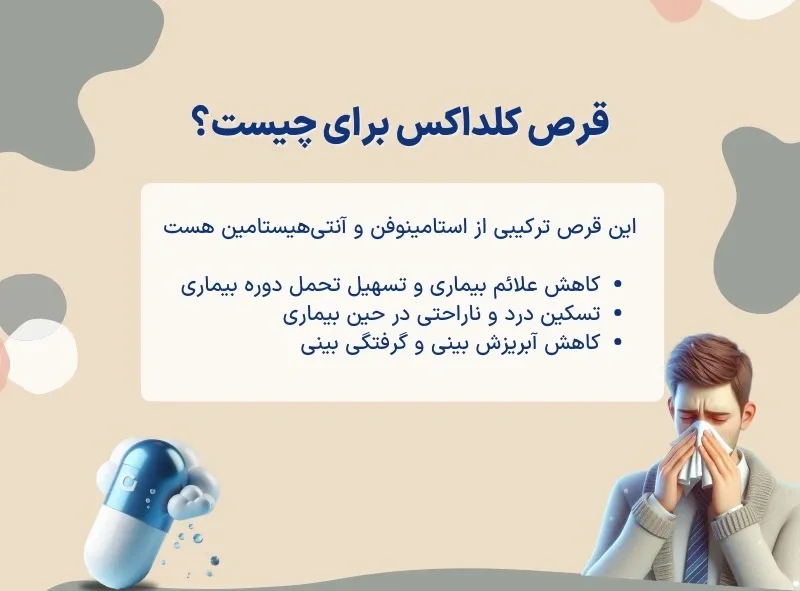 قرص کلداکس برای چیست؟

این قرص ترکیبی از استامینوفن و آنتی‌هیستامین هست

• کاهش علائم بیماری و تسهیل تحمل دوره بیماری
• تسکین درد و ناراحتی در حین بیماری
• کاهش آبریزش بینی و گرفتگی بینی